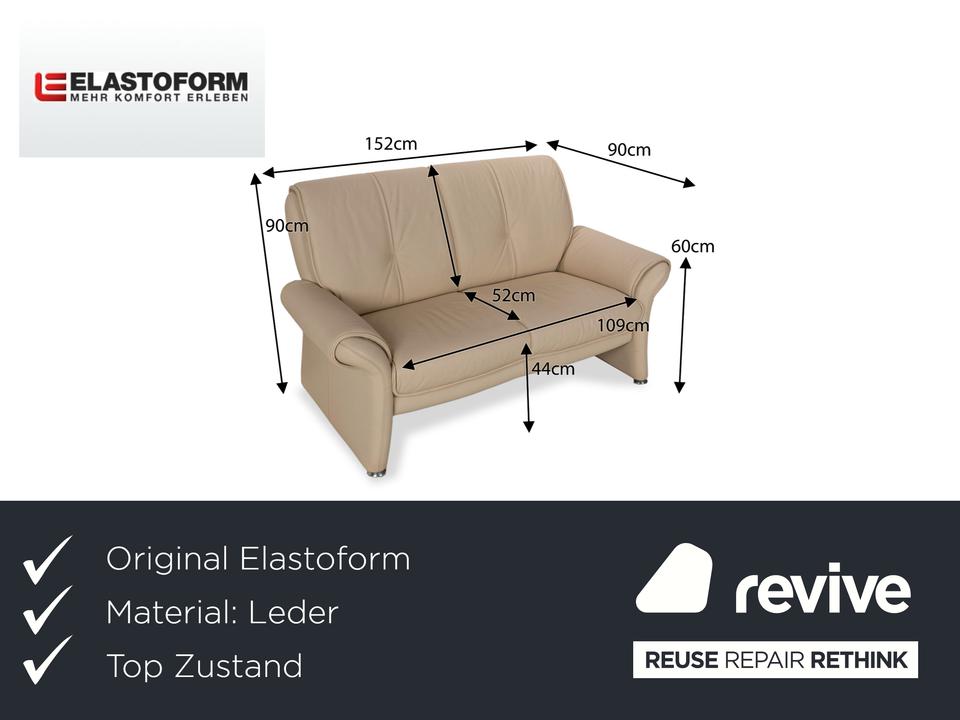 ELASTOFORM
MEHR KOMFORT ERLEBEN

152cm
90cm
90cm
60cm
52cm
109cm
44cm

Original Elastoform
Material: Leder
Top Zustand

revive
REUSE REPAIR RETHINK